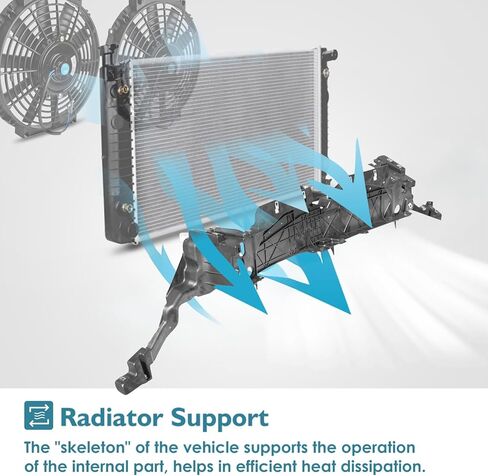 Radiator Support

The "skeleton" of the vehicle supports the operation of the internal part, helps in efficient heat dissipation.